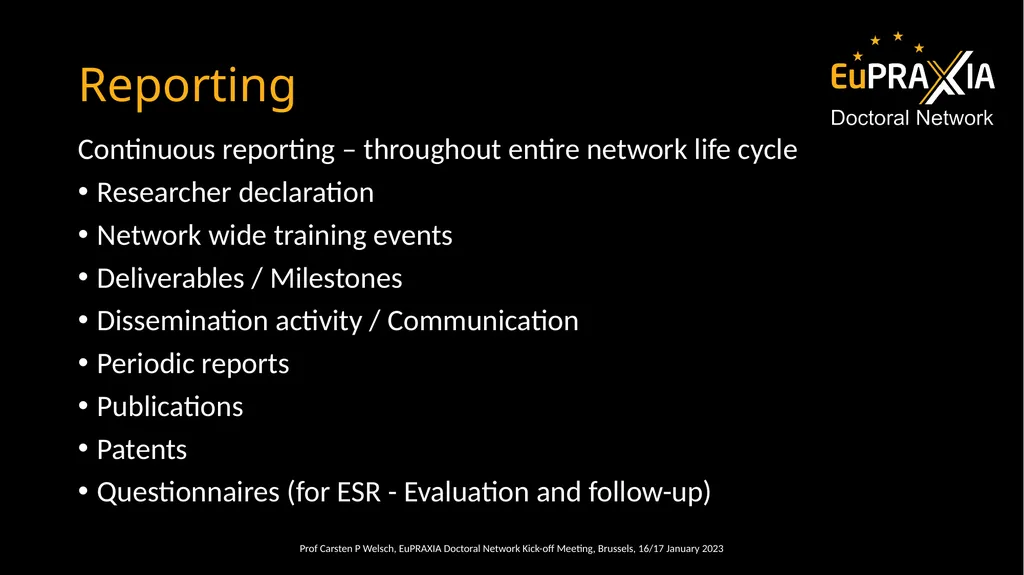 Reporting

EuPRAXIA
Doctoral Network

Continuous reporting – throughout entire network life cycle

• Researcher declaration
• Network wide training events
• Deliverables / Milestones
• Dissemination activity / Communication
• Periodic reports
• Publications
• Patents
• Questionnaires (for ESR - Evaluation and follow-up)

Prof Carsten P Welsch, EuPRAXIA Doctoral Network Kick-off Meeting, Brussels, 16/17 January 2023